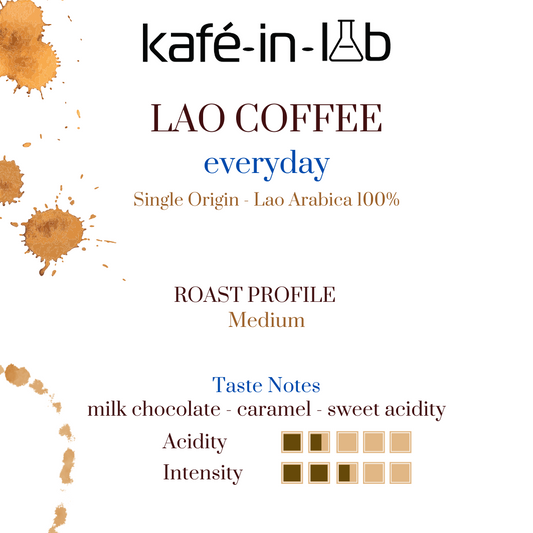 kafé-in-lab

LAO COFFEE

everyday

Single Origin - Lao Arabica 100%

ROAST PROFILE

Medium

Taste Notes

milk chocolate - caramel - sweet acidity

Acidity

Intensity